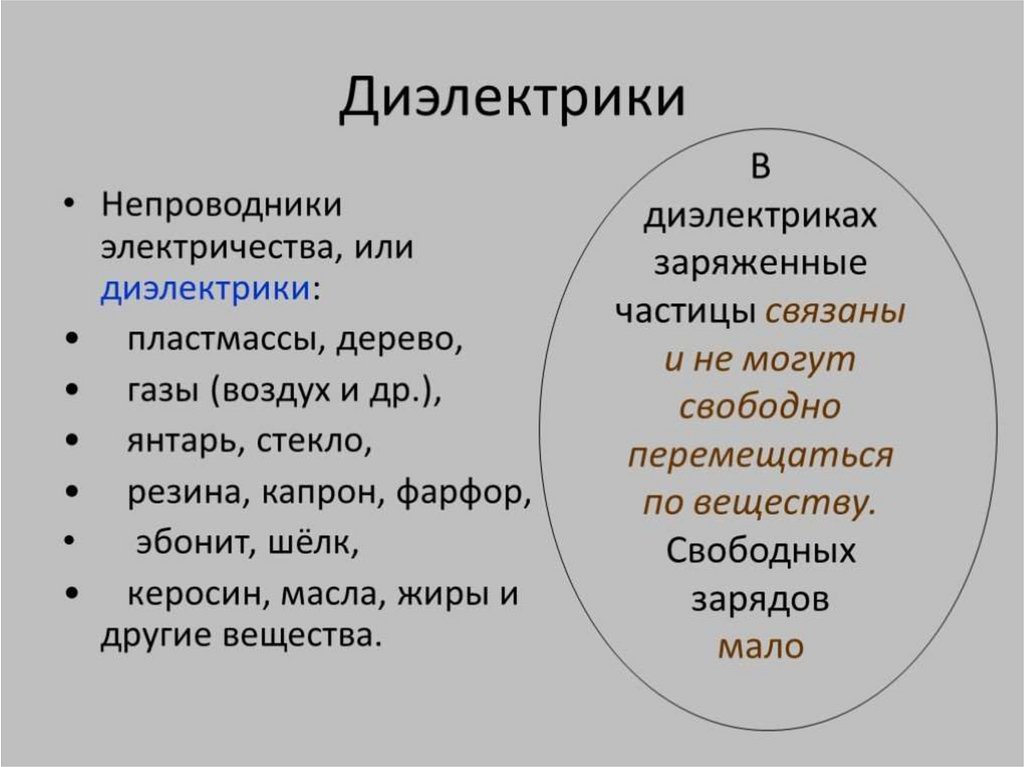 Диэлектрики

• Непроводники электричества, или диэлектрики:
• пластмассы, дерево,
• газы (воздух и др.),
• янтарь, стекло,
• резина, капрон, фарфор,
• эбонит, шёлк,
• керосин, масла, жиры и другие вещества.

В диэлектриках заряженные частицы связаны и не могут свободно перемещаться по веществу. Свободных зарядов мало